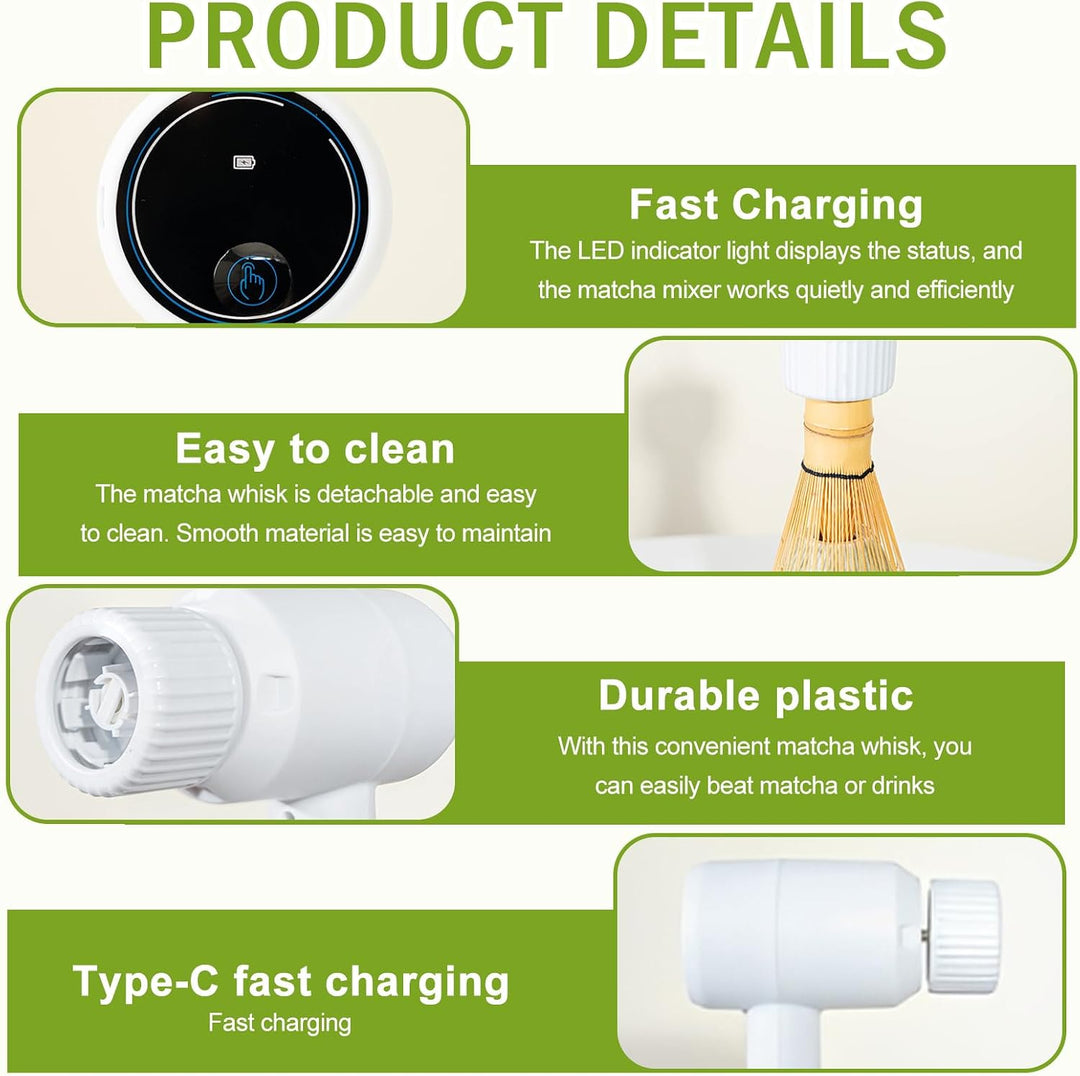 PRODUCT DETAILS

Fast Charging
The LED indicator light displays the status, and the matcha mixer works quietly and efficiently

Easy to clean
The matcha whisk is detachable and easy to clean. Smooth material is easy to maintain

Durable plastic
With this convenient matcha whisk, you can easily beat matcha or drinks

Type-C fast charging
Fast charging